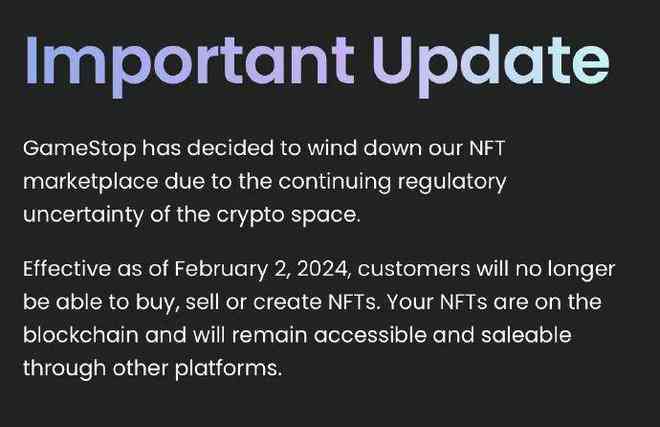 Important Update

GameStop has decided to wind down our NFT marketplace due to the continuing regulatory uncertainty of the crypto space.

Effective as of February 2, 2024, customers will no longer be able to buy, sell or create NFTs. Your NFTs are on the blockchain and will remain accessible and saleable through other platforms.